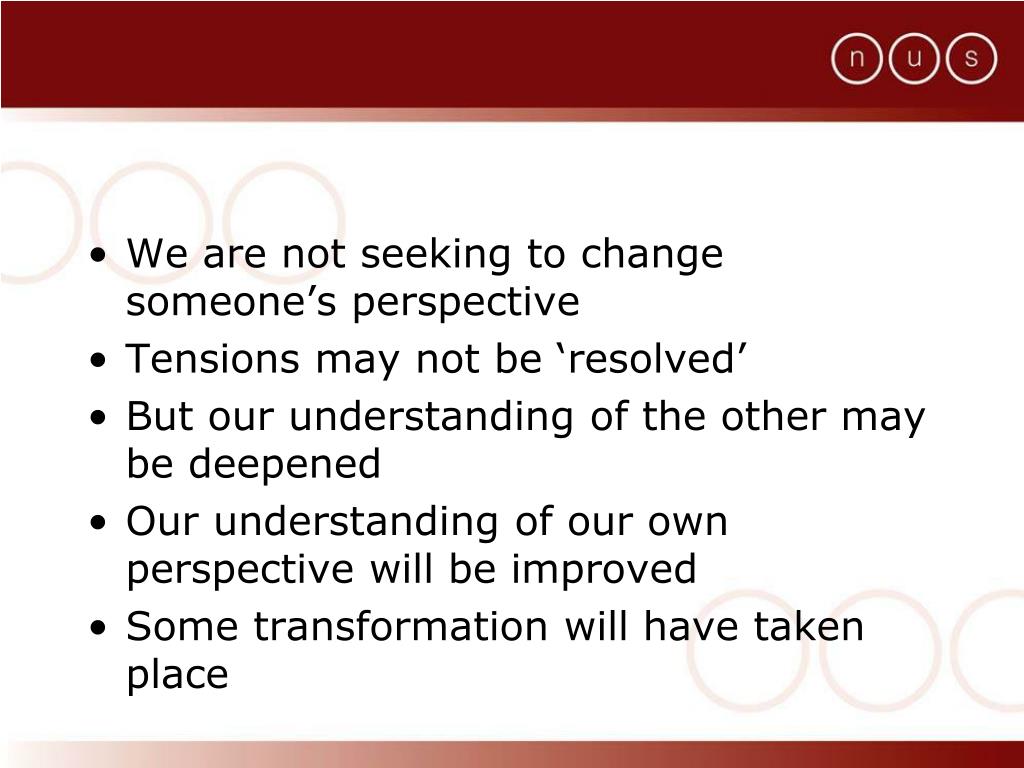 n u s

• We are not seeking to change someone’s perspective
• Tensions may not be ‘resolved’
• But our understanding of the other may be deepened
• Our understanding of our own perspective will be improved
• Some transformation will have taken place